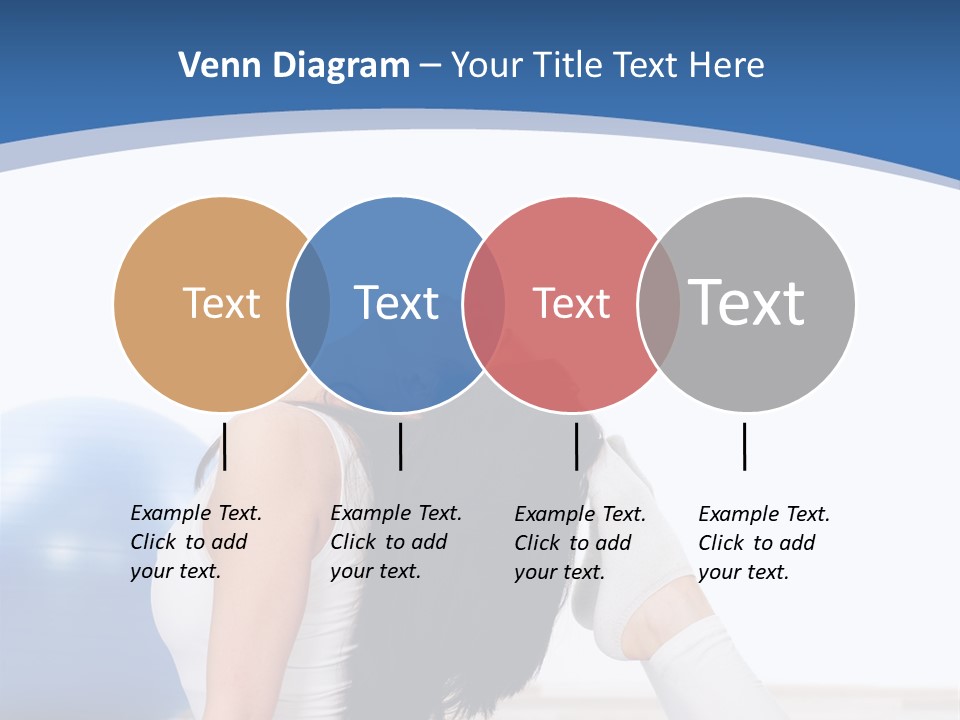 Venn Diagram – Your Title Text Here

Text

Text

Text

Text

Example Text. Click to add your text.

Example Text. Click to add your text.

Example Text. Click to add your text.

Example Text. Click to add your text.